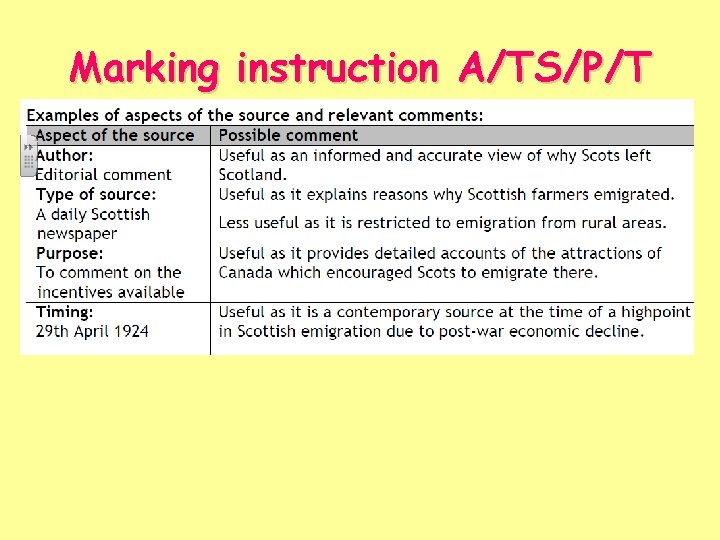 Marking instruction A/TS/P/T

Examples of aspects of the source and relevant comments:

| Aspect of the source | Possible comment |
|---|---|
| Author: Editorial comment | Useful as an informed and accurate view of why Scots left Scotland. |
| Type of source: A daily Scottish newspaper | Useful as it explains reasons why Scottish farmers emigrated. Less useful as it is restricted to emigration from rural areas. |
| Purpose: To comment on the incentives available | Useful as it provides detailed accounts of the attractions of Canada which encouraged Scots to emigrate there. |
| Timing: 29th April 1924 | Useful as it is a contemporary source at the time of a highpoint in Scottish emigration due to post-war economic decline. |